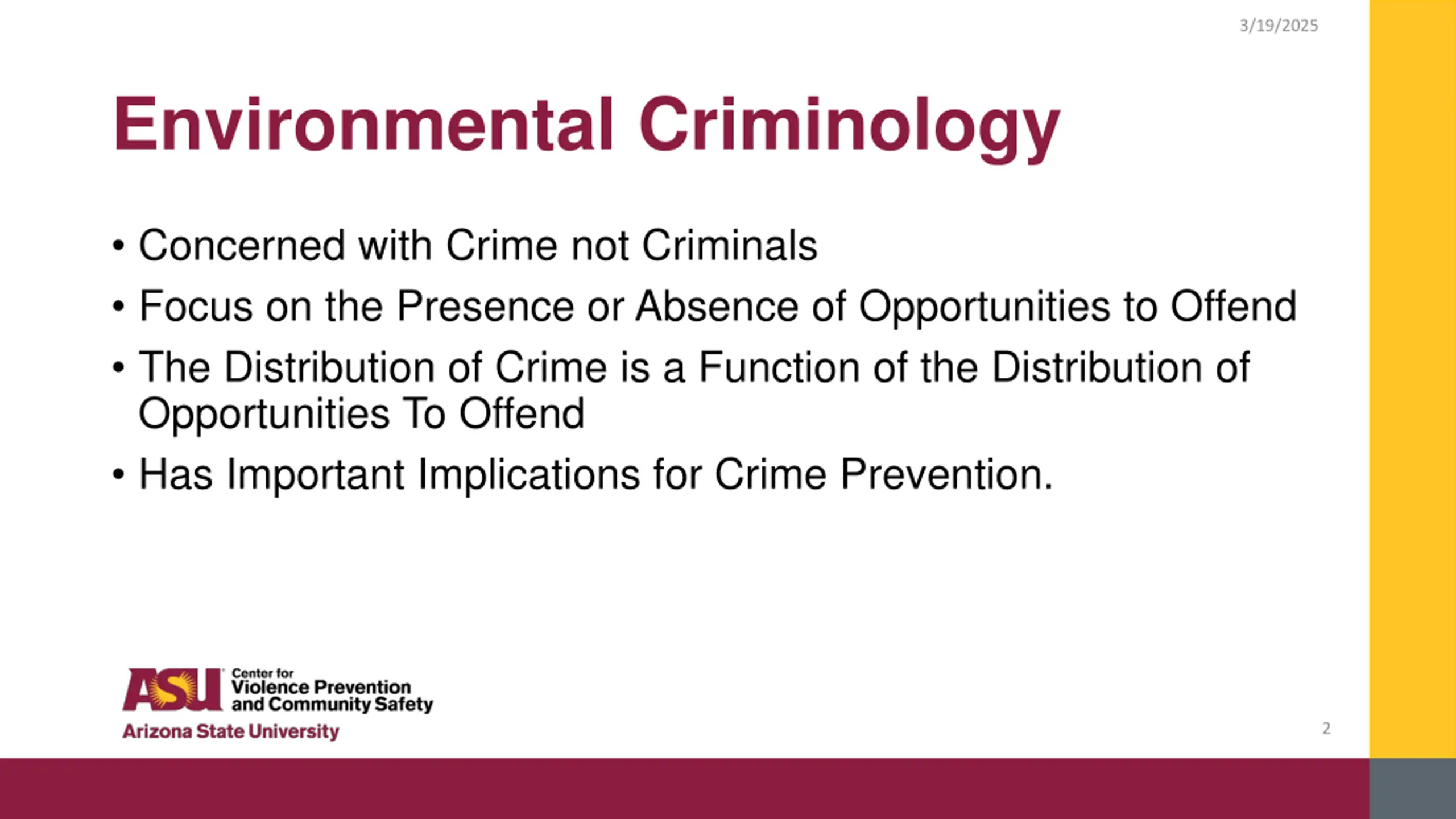 3/19/2025

Environmental Criminology

• Concerned with Crime not Criminals
• Focus on the Presence or Absence of Opportunities to Offend
• The Distribution of Crime is a Function of the Distribution of Opportunities To Offend
• Has Important Implications for Crime Prevention.

ASU Center for Violence Prevention and Community Safety
Arizona State University

2